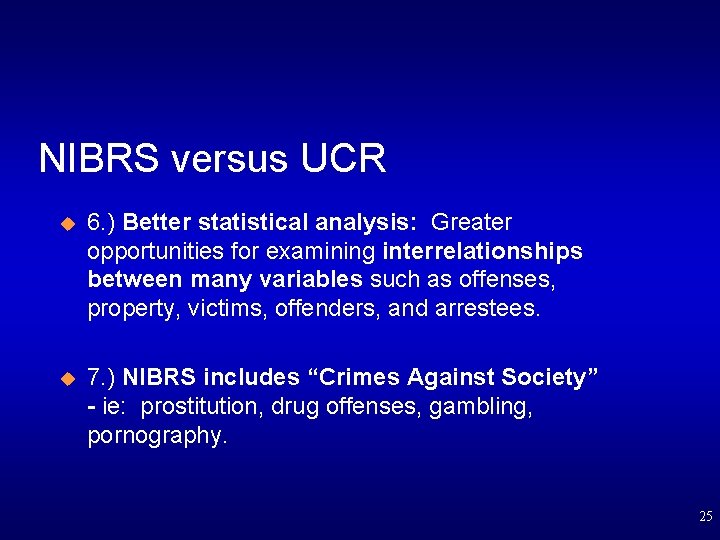 NIBRS versus UCR

6.) Better statistical analysis: Greater opportunities for examining interrelationships between many variables such as offenses, property, victims, offenders, and arrestees.

7.) NIBRS includes “Crimes Against Society” - ie: prostitution, drug offenses, gambling, pornography.

25